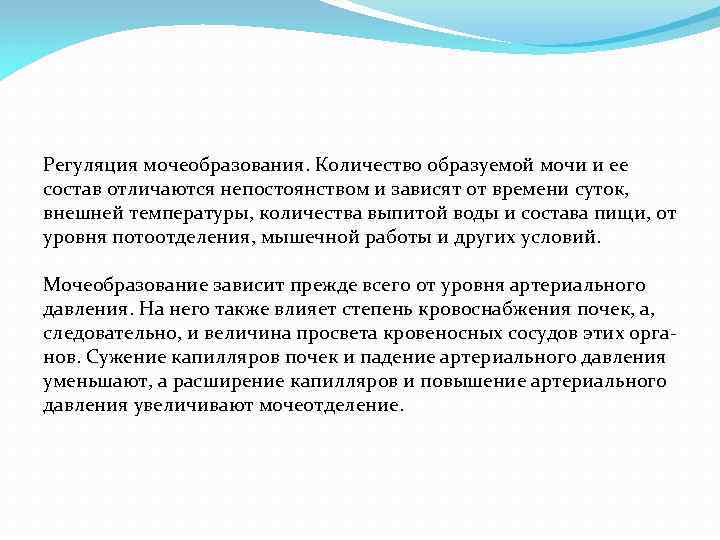 Регуляция мочеобразования. Количество образуемой мочи и ее состав отличаются непостоянством и зависят от времени суток, внешней температуры, количества выпитой воды и состава пищи, от уровня потоотделения, мышечной работы и других условий.

Мочеобразование зависит прежде всего от уровня артериального давления. На него также влияет степень кровоснабжения почек, а, следовательно, и величина просвета кровеносных сосудов этих органов. Сужение капилляров почек и падение артериального давления уменьшают, а расширение капилляров и повышение артериального давления увеличивают мочеотделение.